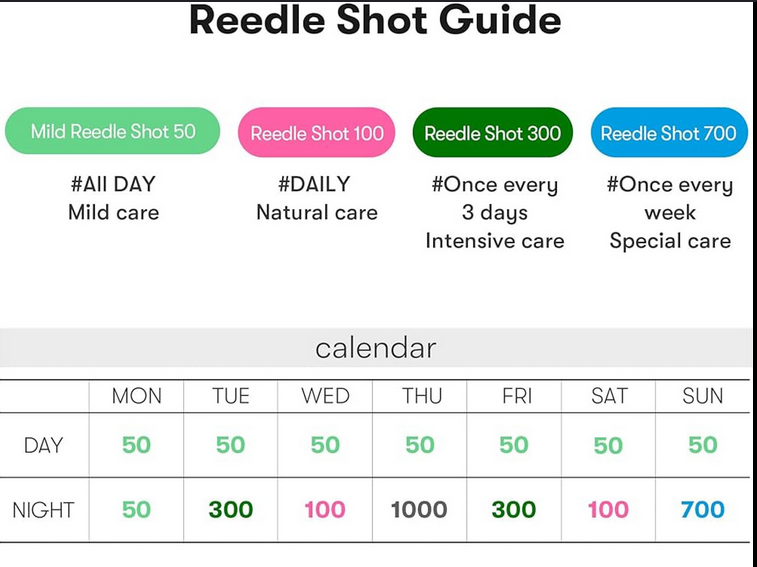 Reedle Shot Guide

Mild Reedle Shot 50
#All DAY
Mild care

Reedle Shot 100
#DAILY
Natural care

Reedle Shot 300
#Once every 3 days
Intensive care

Reedle Shot 700
#Once every week
Special care

calendar

| | MON | TUE | WED | THU | FRI | SAT | SUN |
|---|---|---|---|---|---|---|---|
| DAY | 50 | 50 | 50 | 50 | 50 | 50 | 50 |
| NIGHT | 50 | 300 | 100 | 1000 | 300 | 100 | 700 |